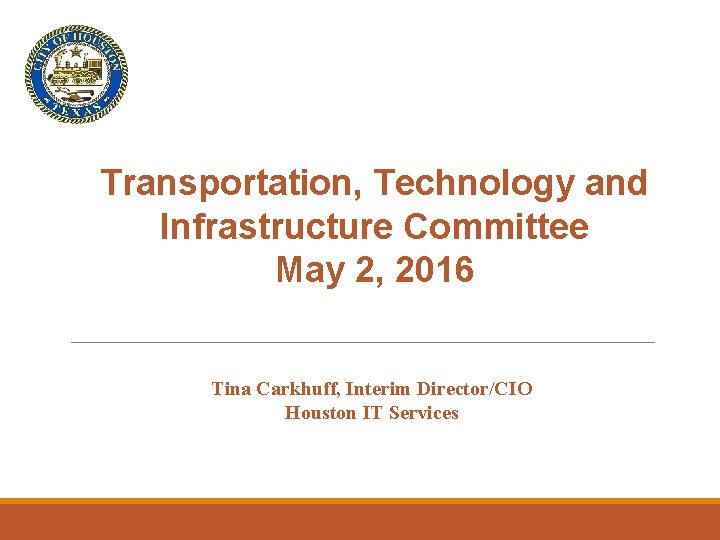 CITY OF HOUSTON
TEXAS

Transportation, Technology and Infrastructure Committee
May 2, 2016

Tina Carkhuff, Interim Director/CIO
Houston IT Services